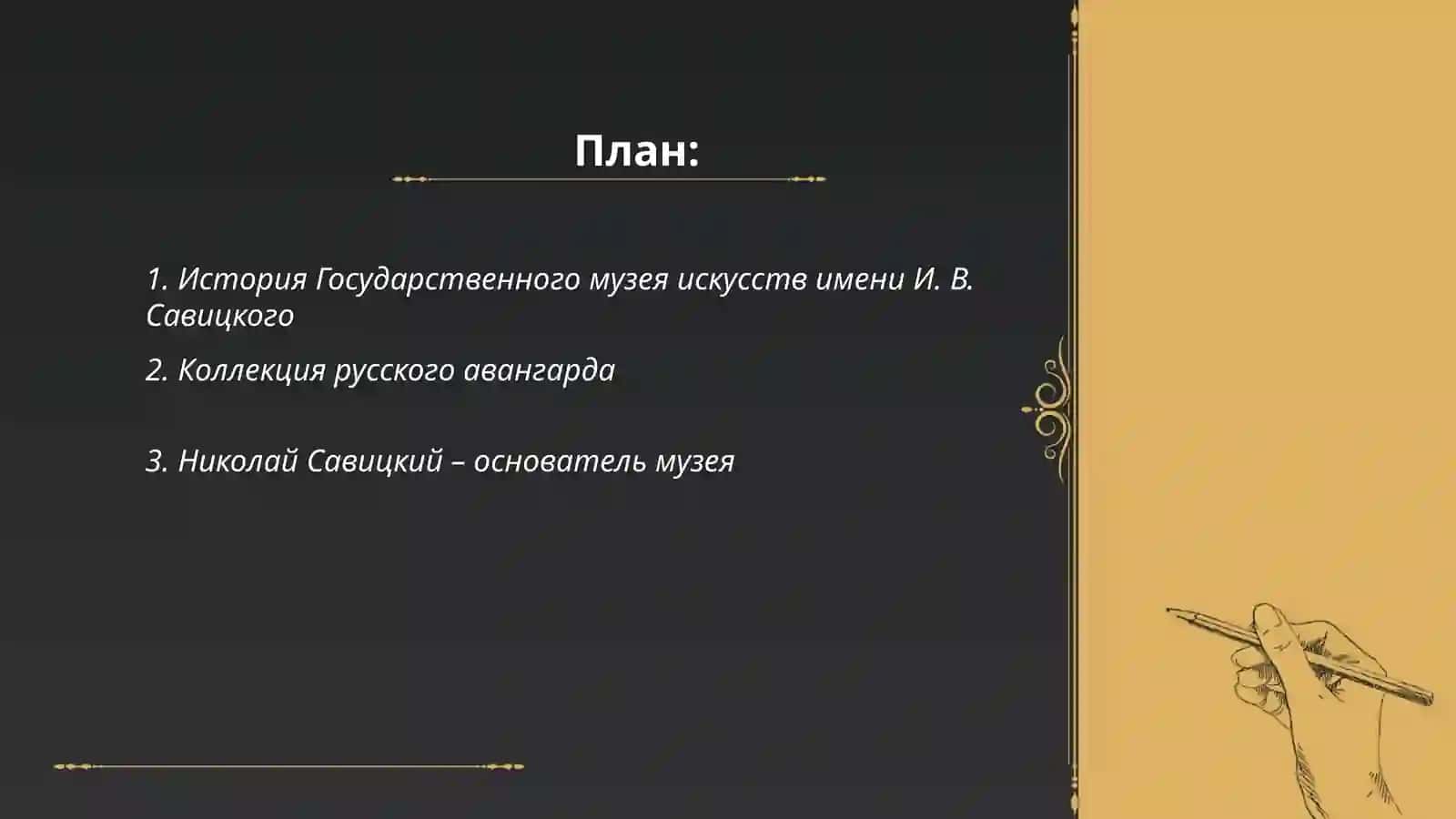 План:

1. История Государственного музея искусств имени И. В. Савицкого

2. Коллекция русского авангарда

3. Николай Савицкий – основатель музея